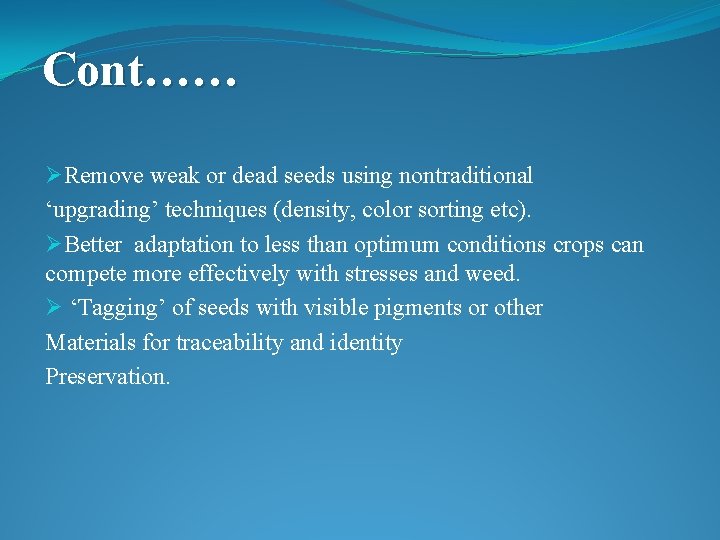 Cont……

➢Remove weak or dead seeds using nontraditional ‘upgrading’ techniques (density, color sorting etc).

➢Better adaptation to less than optimum conditions crops can compete more effectively with stresses and weed.

➢ ‘Tagging’ of seeds with visible pigments or other Materials for traceability and identity Preservation.